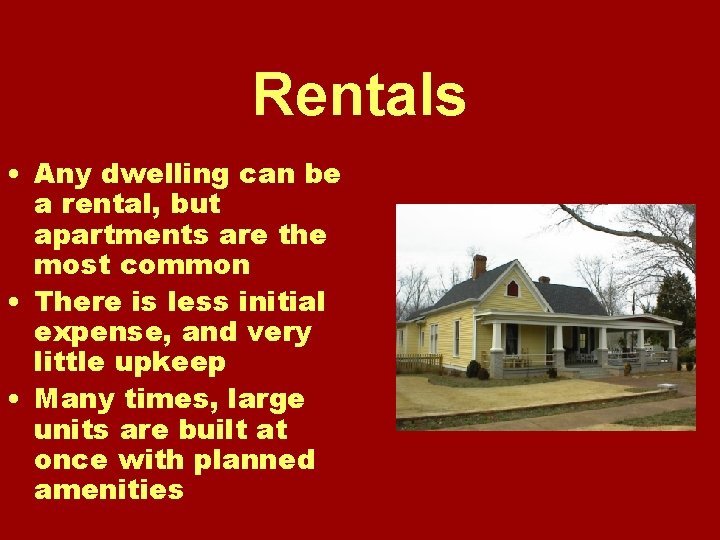 Rentals

• Any dwelling can be a rental, but apartments are the most common
• There is less initial expense, and very little upkeep
• Many times, large units are built at once with planned amenities